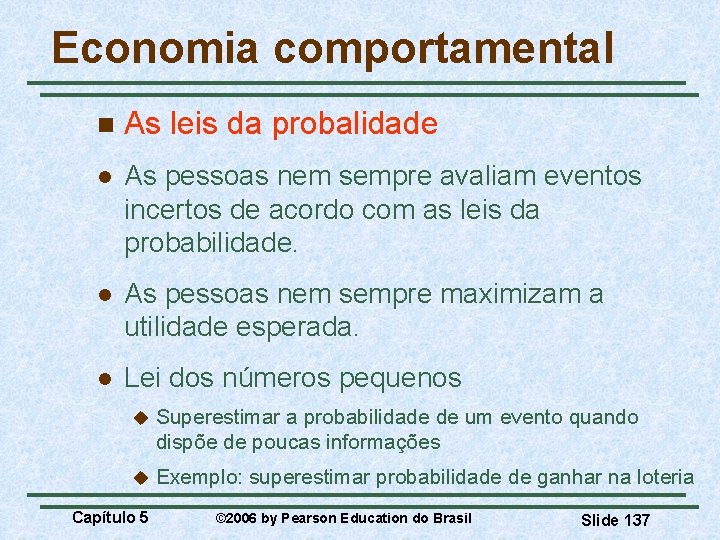 Economia comportamental

As leis da probalidade

As pessoas nem sempre avaliam eventos incertos de acordo com as leis da probabilidade.

As pessoas nem sempre maximizam a utilidade esperada.

Lei dos números pequenos

Superestimar a probabilidade de um evento quando dispõe de poucas informações

Exemplo: superestimar probabilidade de ganhar na loteria

Capítulo 5 ©2006 by Pearson Education do Brasil Slide 137